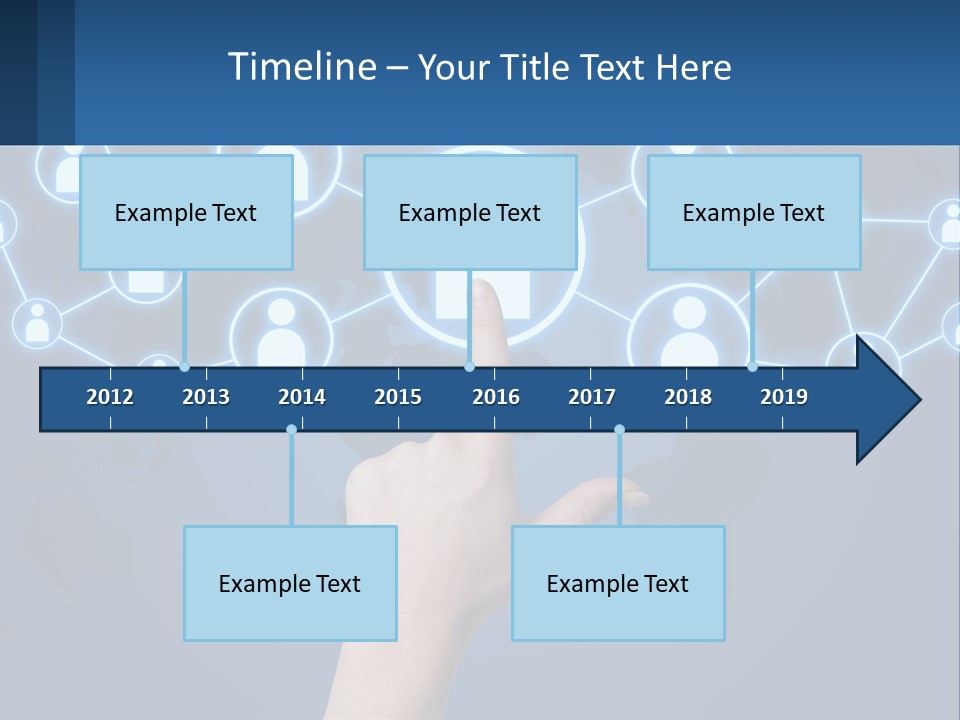 Timeline – Your Title Text Here

Example Text

Example Text

Example Text

2012 2013 2014 2015 2016 2017 2018 2019

Example Text

Example Text